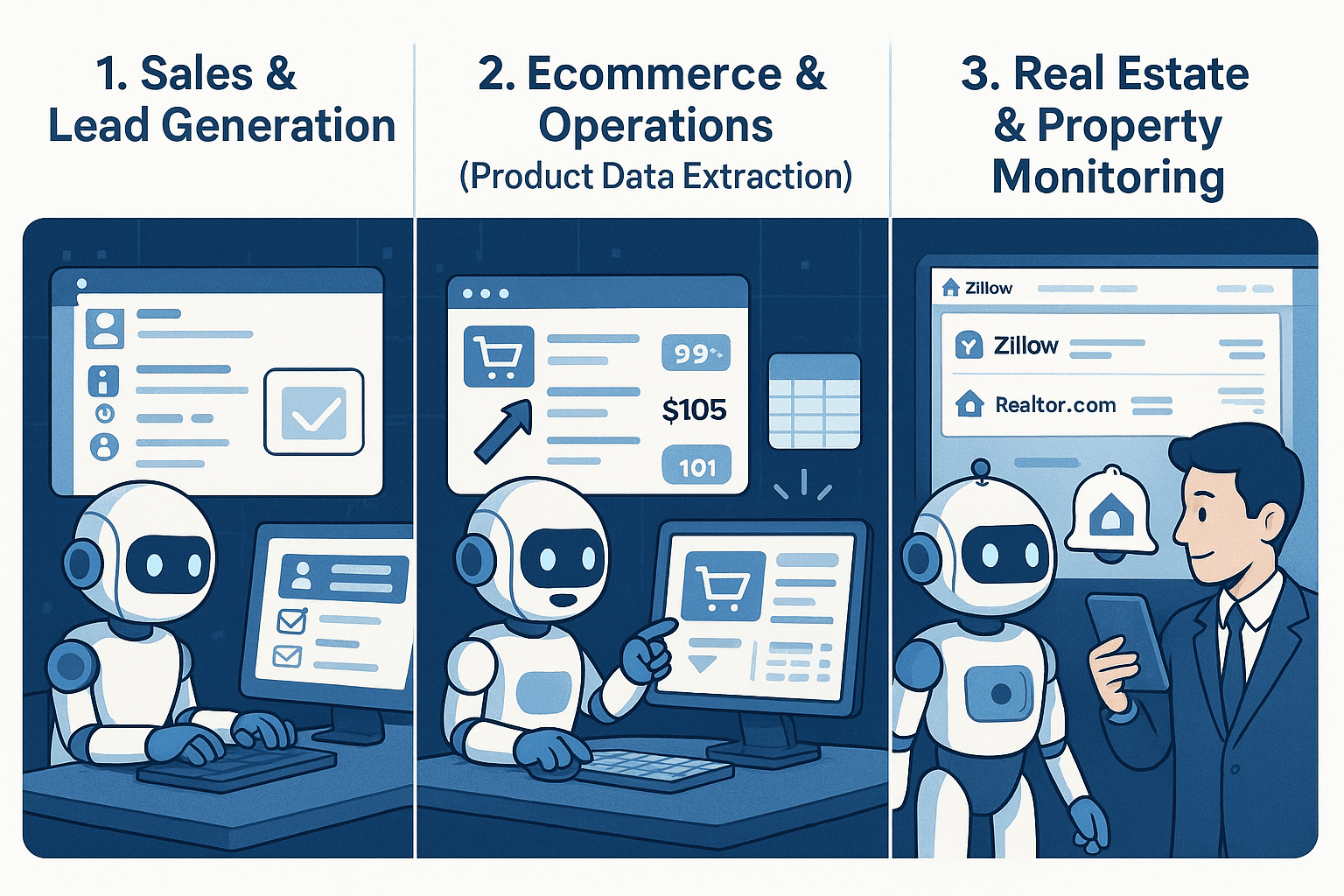 1. Sales & Lead Generation

2. Ecommerce & Operations (Product Data Extraction)

3. Real Estate & Property Monitoring

99

$105

101

Zillow

Zillow

Realtor.com